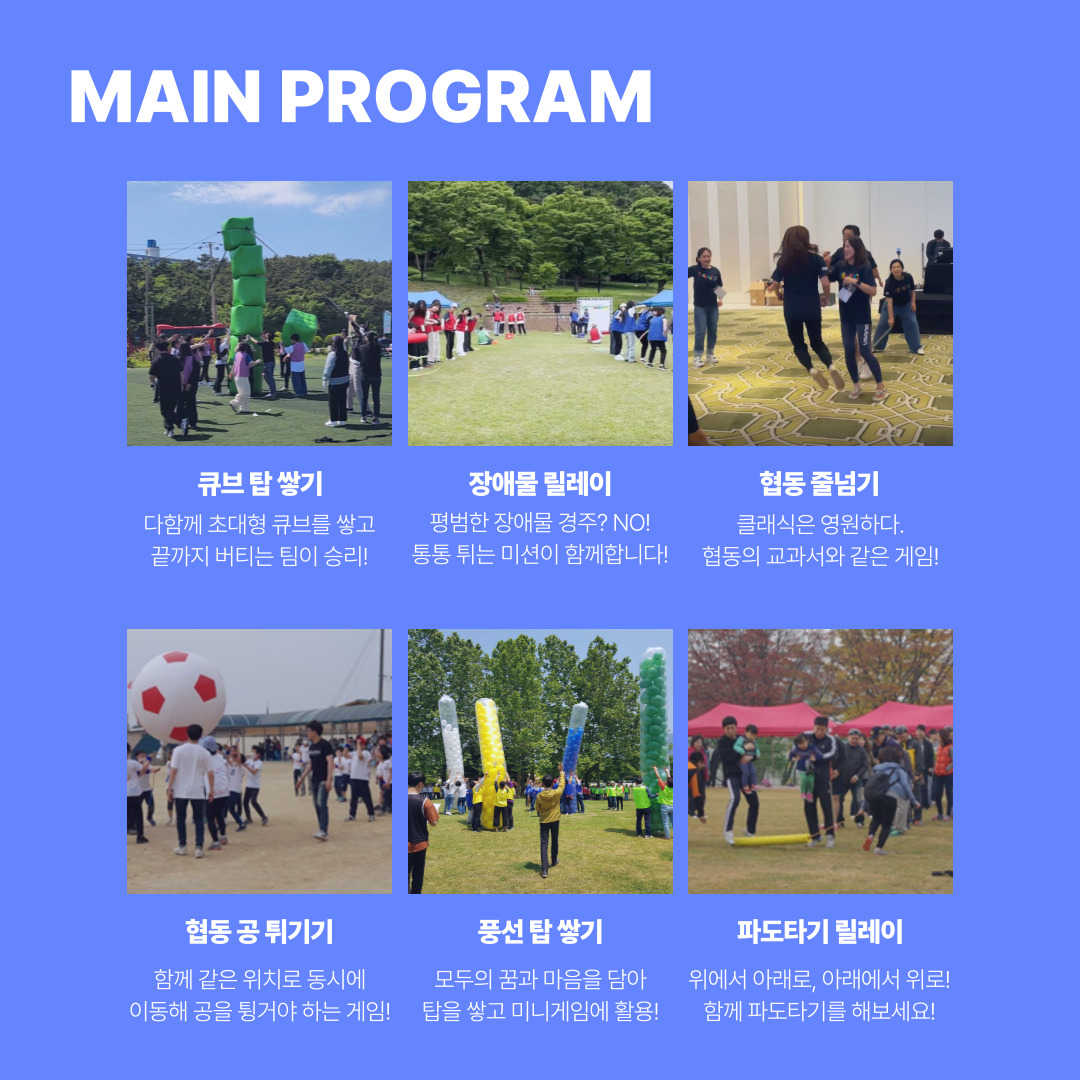 MAIN PROGRAM

큐브 탑 쌓기

다함께 초대형 큐브를 쌓고 끝까지 버티는 팀이 승리!

장애물 릴레이

평범한 장애물 경주? NO! 통통 튀는 미션이 함께합니다!

협동 줄넘기

클래식은 영원하다. 협동의 교과서와 같은 게임!

협동 공 튀기기

함께 같은 위치로 동시에 이동해 공을 튕거야 하는 게임!

풍선 탑 쌓기

모두의 꿈과 마음을 담아 탑을 쌓고 미니게임에 활용!

파도타기 릴레이

위에서 아래로, 아래에서 위로! 함께 파도타기를 해보세요!